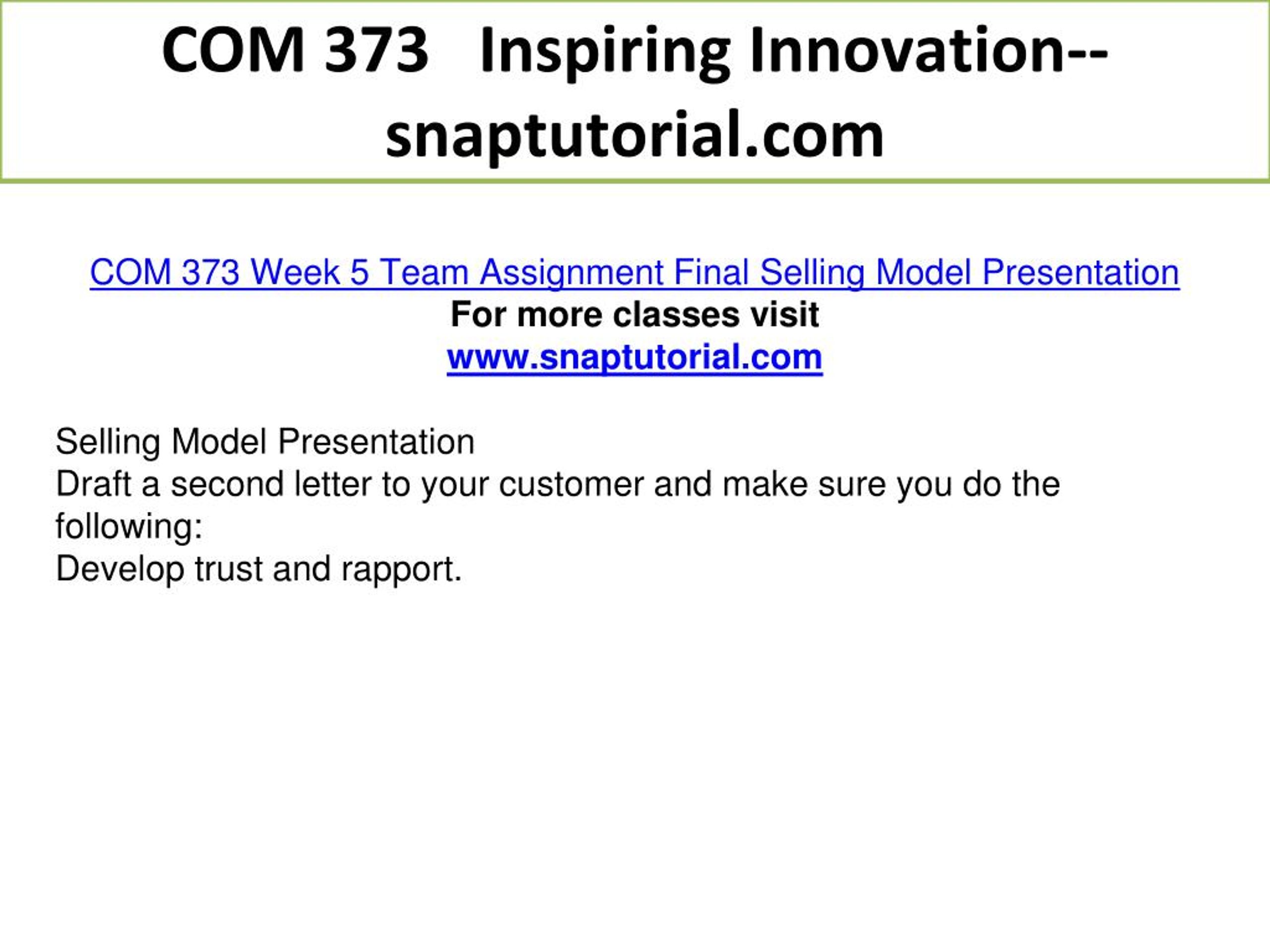 COM 373 Inspiring Innovation--snaptutorial.com

COM 373 Week 5 Team Assignment Final Selling Model Presentation
For more classes visit
www.snaptutorial.com

Selling Model Presentation
Draft a second letter to your customer and make sure you do the following:
Develop trust and rapport.